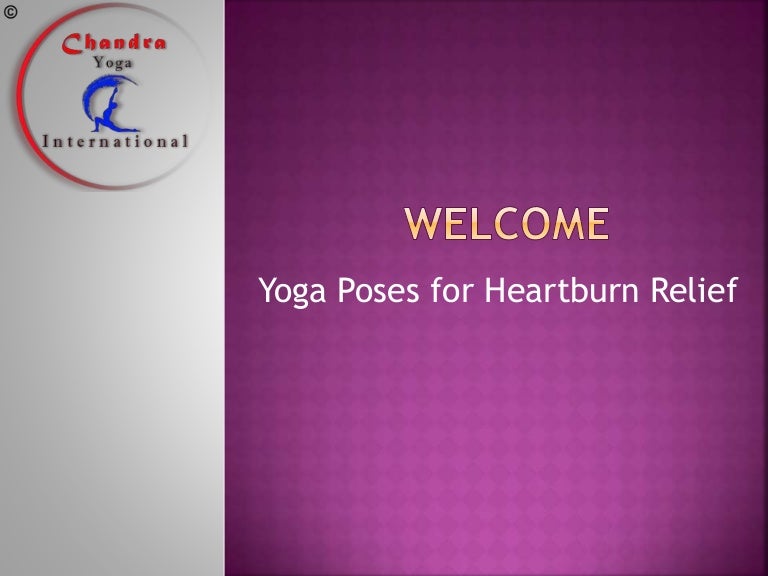 ©

Chandra
Yoga
International

WELCOME

Yoga Poses for Heartburn Relief